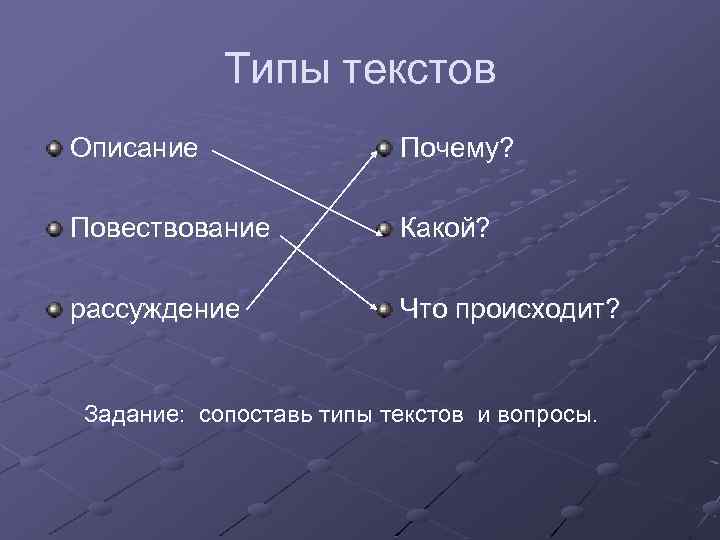 Типы текстов

Описание
Повествование
рассуждение

Почему?
Какой?
Что происходит?

Задание: сопоставь типы текстов и вопросы.